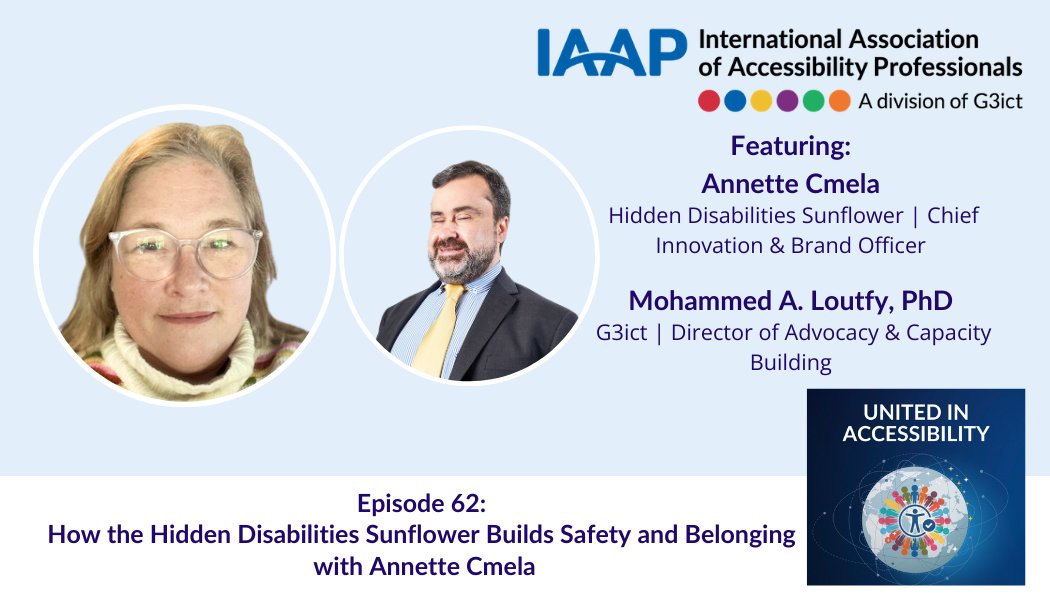 IAAP International Association of Accessibility Professionals

A division of G3ict

Featuring:

Annette Cmela

Hidden Disabilities Sunflower | Chief Innovation & Brand Officer

Mohammed A. Loutfy, PhD

G3ict | Director of Advocacy & Capacity Building

UNITED IN ACCESSIBILITY

Episode 62:
How the Hidden Disabilities Sunflower Builds Safety and Belonging with Annette Cmela